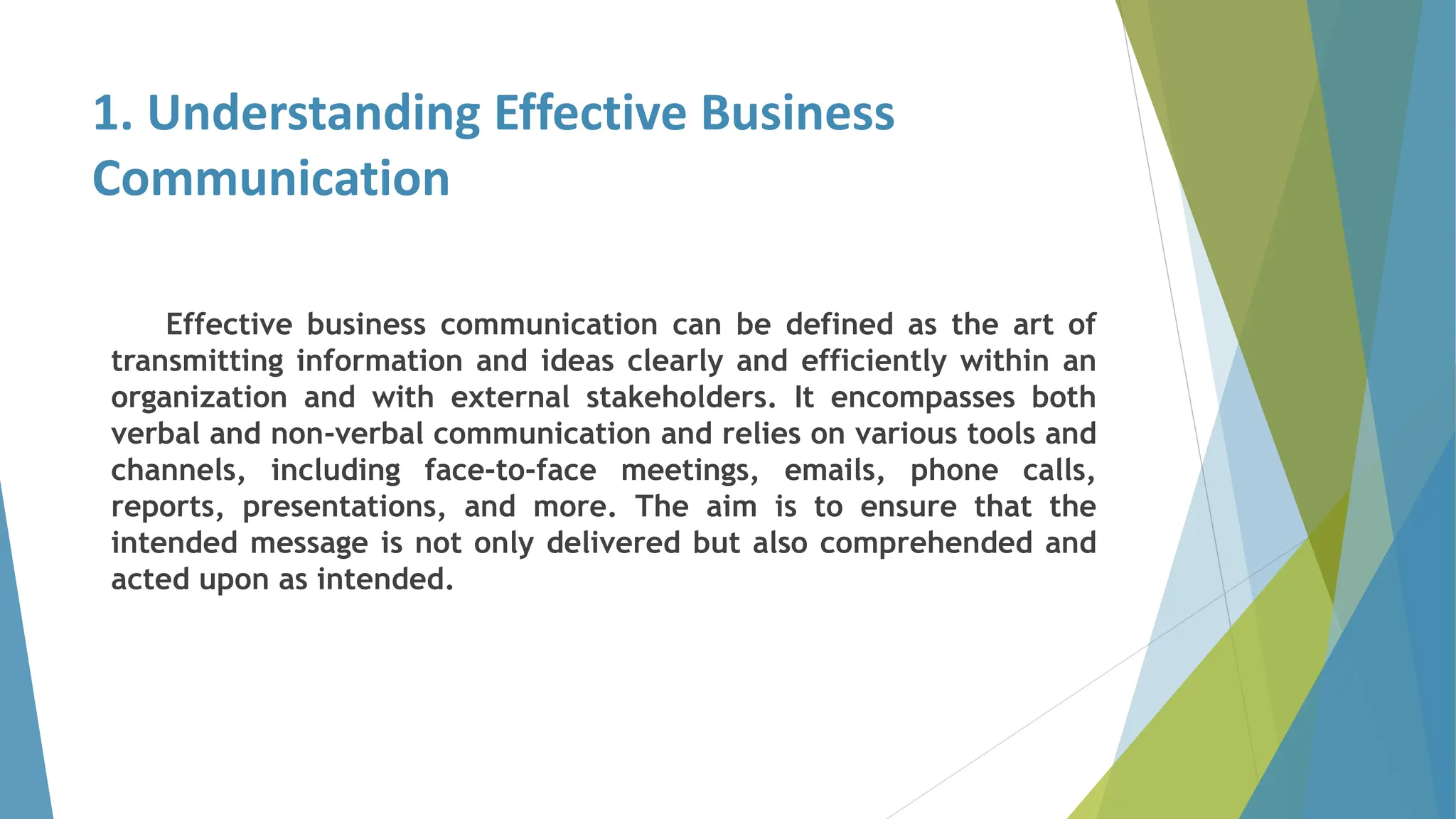 1. Understanding Effective Business Communication

Effective business communication can be defined as the art of transmitting information and ideas clearly and efficiently within an organization and with external stakeholders. It encompasses both verbal and non-verbal communication and relies on various tools and channels, including face-to-face meetings, emails, phone calls, reports, presentations, and more. The aim is to ensure that the intended message is not only delivered but also comprehended and acted upon as intended.